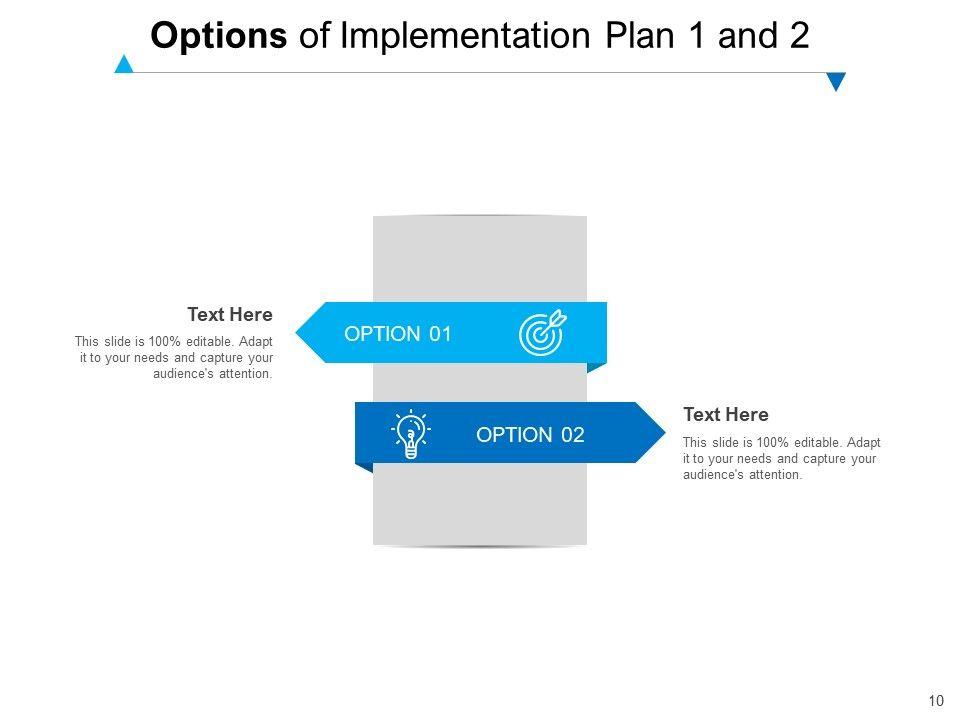 Options of Implementation Plan 1 and 2

Text Here
This slide is 100% editable. Adapt it to your needs and capture your audience's attention.

OPTION 01

OPTION 02

Text Here
This slide is 100% editable. Adapt it to your needs and capture your audience's attention.

10